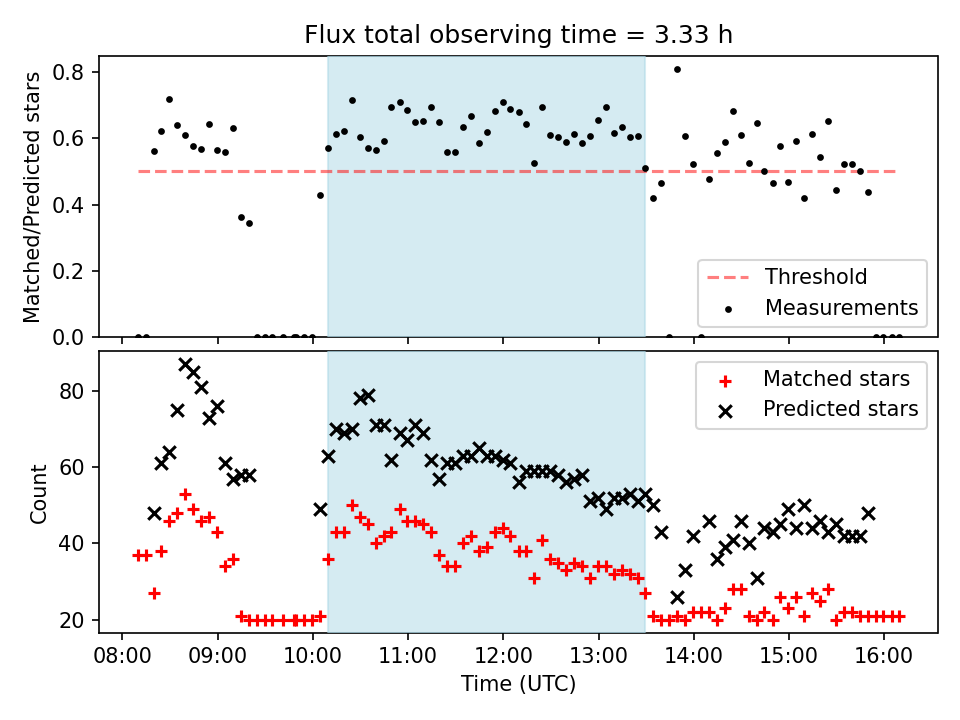 Flux total observing time = 3.33 h

Matched/Predicted stars

0.8
0.6
0.4
0.2
0.0

Threshold
Measurements

Count

80
60
40
20

Matched stars
Predicted stars

08:00 09:00 10:00 11:00 12:00 13:00 14:00 15:00 16:00
Time (UTC)